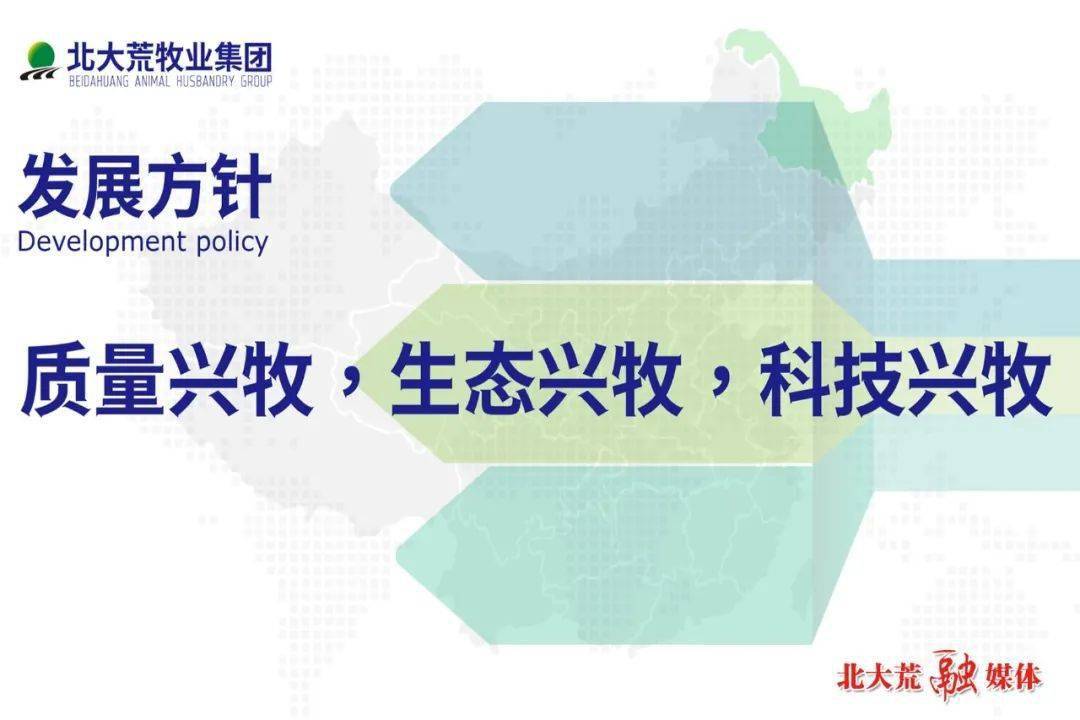 北大荒牧业集团
BEIDAHUANG ANIMAL HUSBANDRY GROUP

发展方针
Development policy

质量兴牧，生态兴牧，科技兴牧

北大荒融媒体